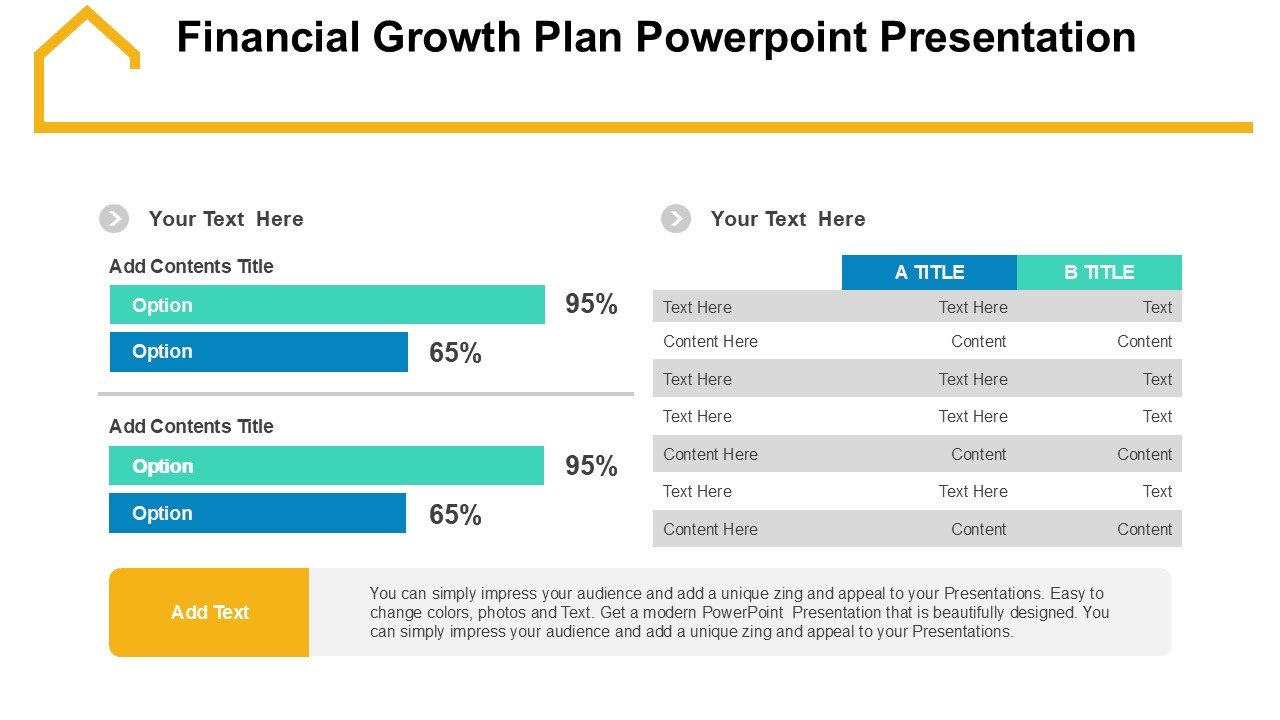 Financial Growth Plan Powerpoint Presentation

Your Text Here

Add Contents Title

Option 95%

Option 65%

Add Contents Title

Option 95%

Option 65%

Your Text Here

| | A TITLE | B TITLE |
|---|---|---|
| Text Here | Text Here | Text |
| Content Here | Content | Content |
| Text Here | Text Here | Text |
| Text Here | Text Here | Text |
| Content Here | Content | Content |
| Text Here | Text Here | Text |
| Content Here | Content | Content |

Add Text

You can simply impress your audience and add a unique zing and appeal to your Presentations. Easy to change colors, photos and Text. Get a modern PowerPoint Presentation that is beautifully designed. You can simply impress your audience and add a unique zing and appeal to your Presentations.